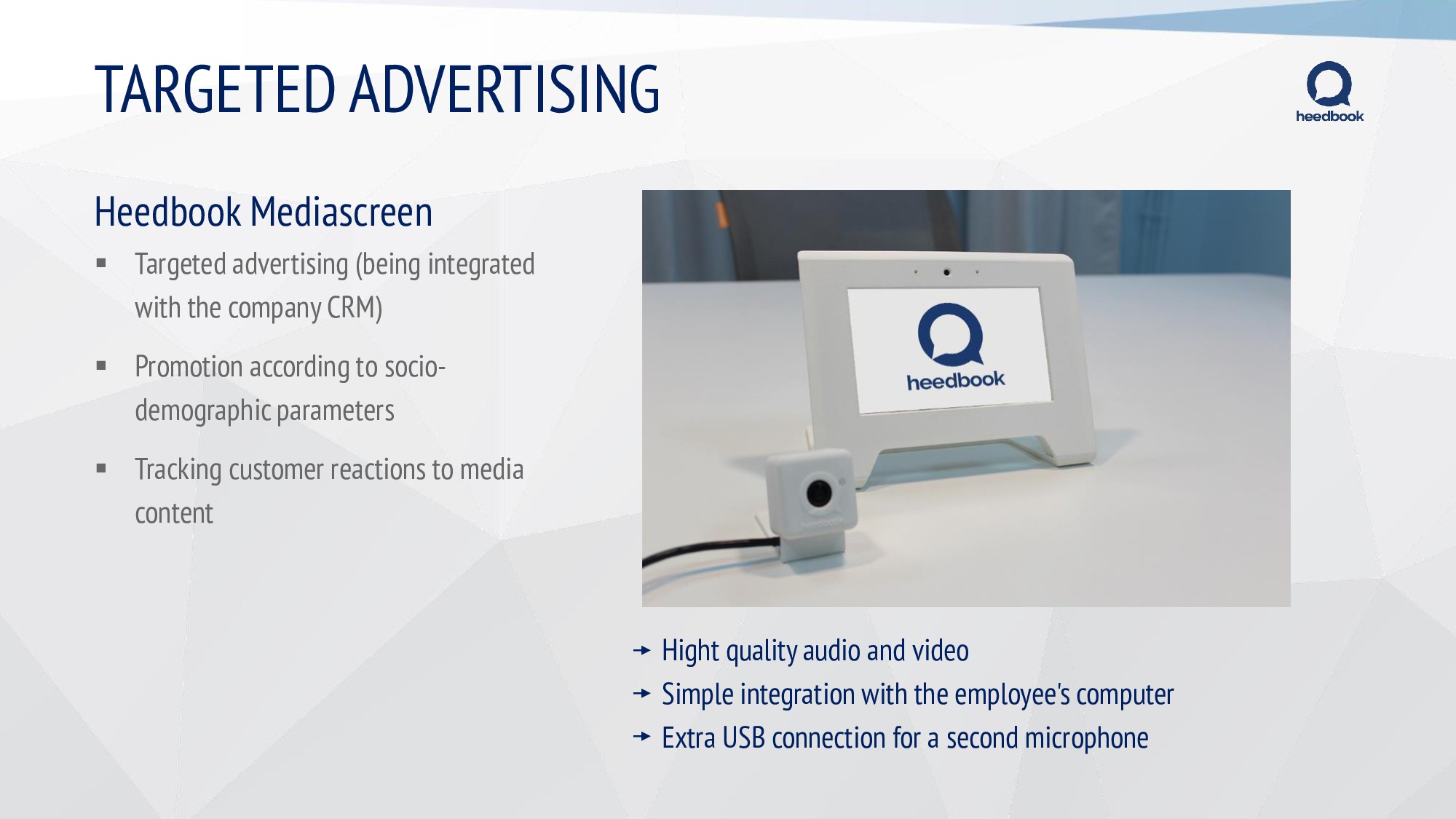 TARGETED ADVERTISING

heedbook

Heedbook Mediascreen

▪ Targeted advertising (being integrated with the company CRM)

▪ Promotion according to socio-demographic parameters

▪ Tracking customer reactions to media content

heedbook

→ Hight quality audio and video
→ Simple integration with the employee's computer
→ Extra USB connection for a second microphone